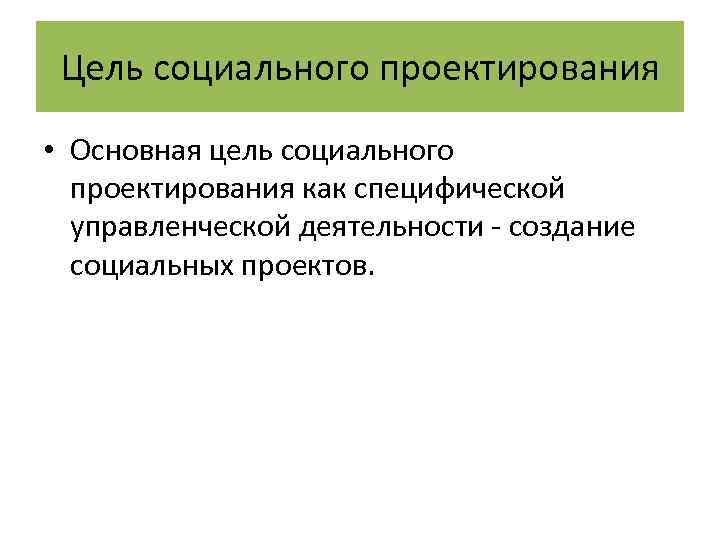 Цель социального проектирования

• Основная цель социального проектирования как специфической управленческой деятельности - создание социальных проектов.